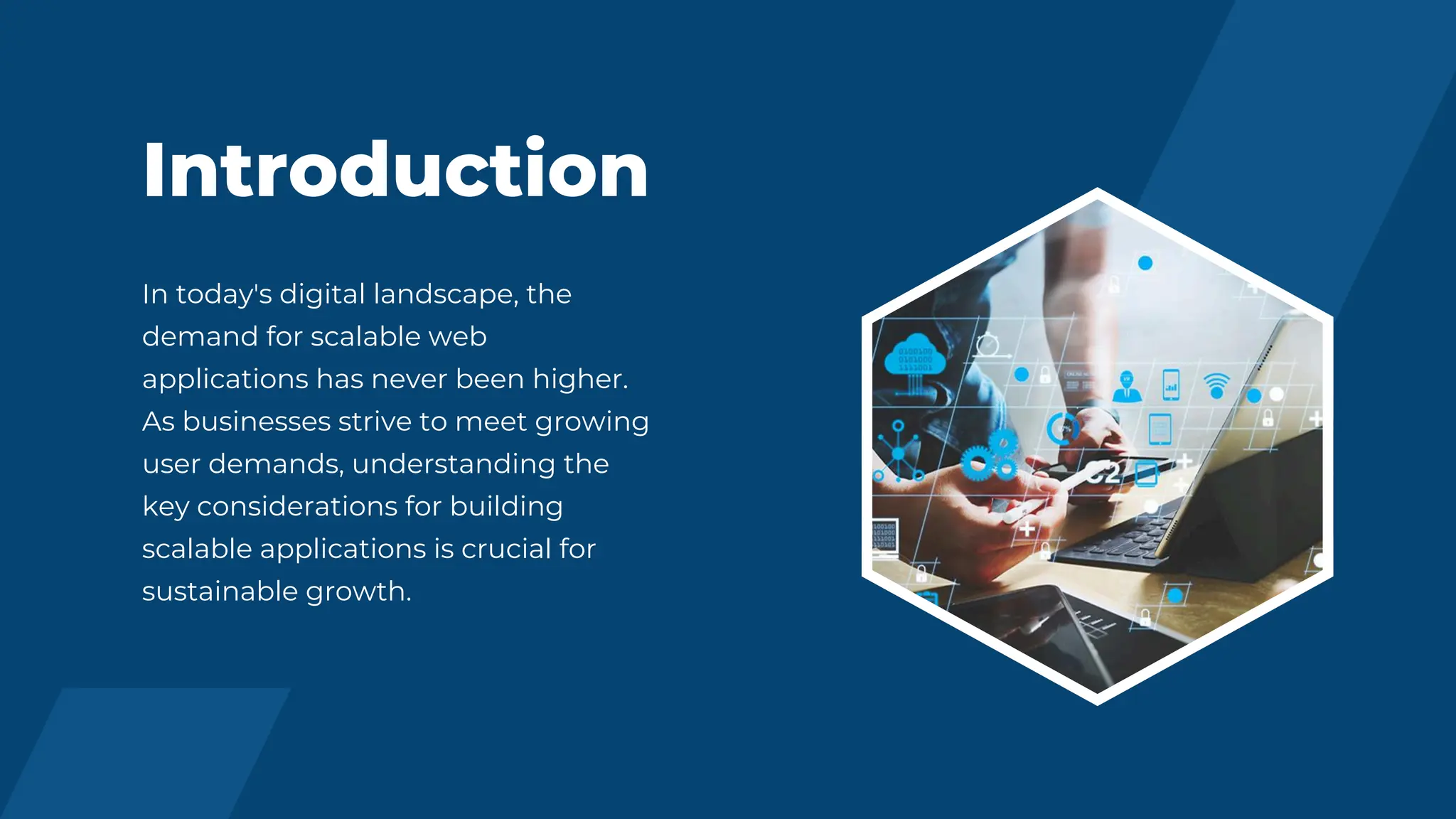 Introduction

In today's digital landscape, the demand for scalable web applications has never been higher. As businesses strive to meet growing user demands, understanding the key considerations for building scalable applications is crucial for sustainable growth.